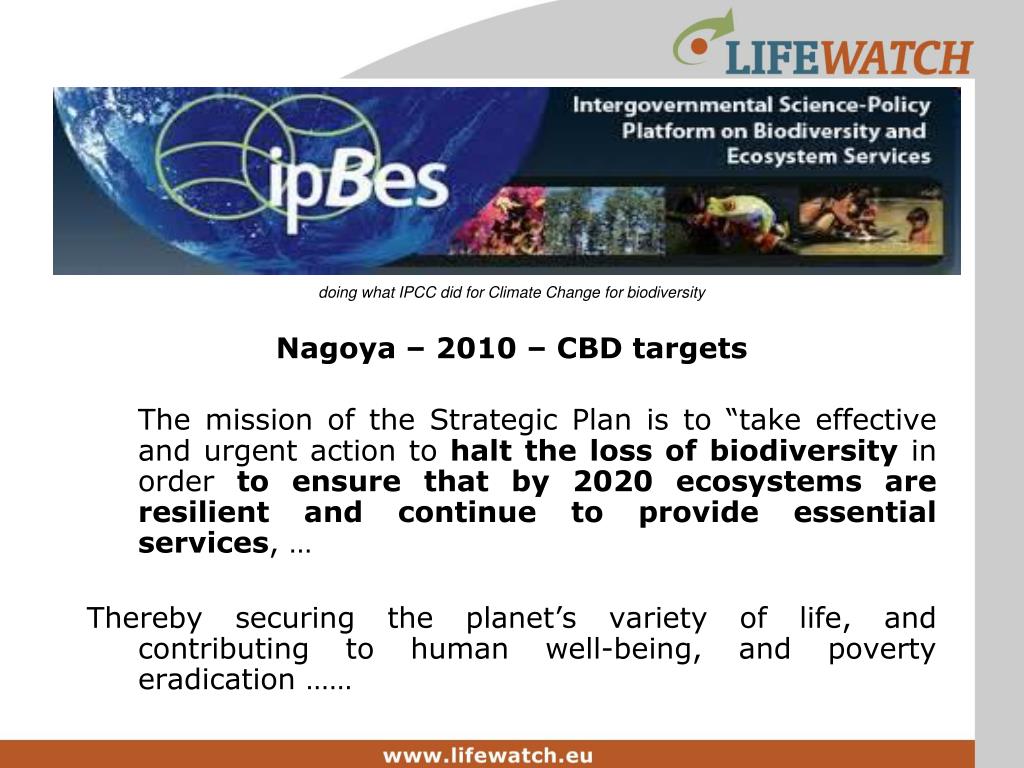 LIFEWATCH

ipBes

Intergovernmental Science-Policy Platform on Biodiversity and Ecosystem Services

doing what IPCC did for Climate Change for biodiversity

Nagoya – 2010 – CBD targets

The mission of the Strategic Plan is to “take effective and urgent action to halt the loss of biodiversity in order to ensure that by 2020 ecosystems are resilient and continue to provide essential services, …

Thereby securing the planet’s variety of life, and contributing to human well-being, and poverty eradication ……

www.lifewatch.eu